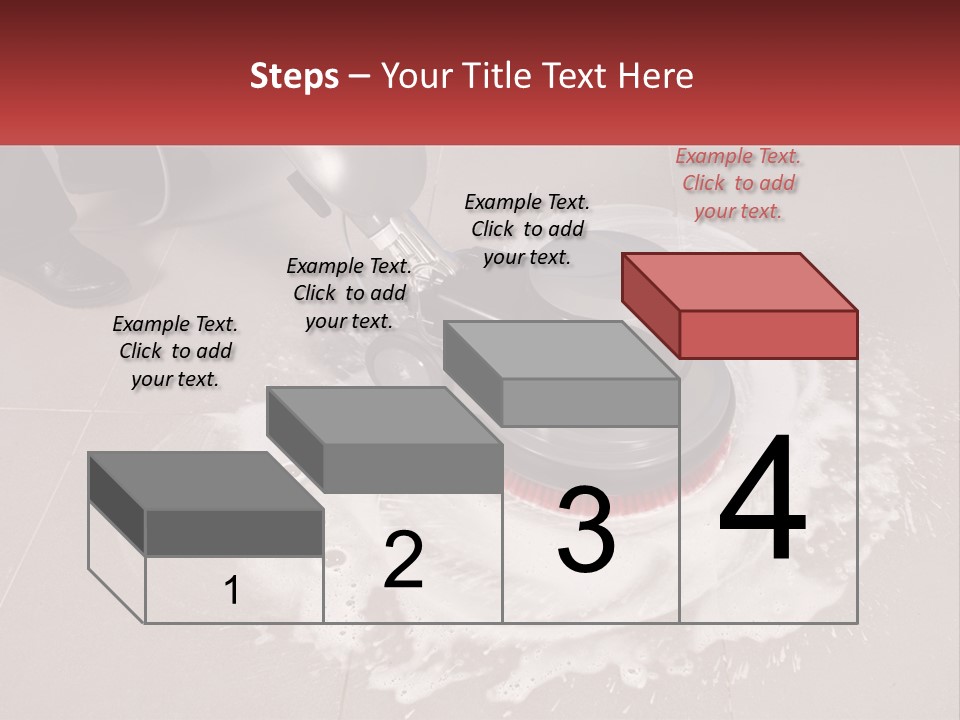 Steps – Your Title Text Here

Example Text. Click to add your text.

Example Text. Click to add your text.

Example Text. Click to add your text.

Example Text. Click to add your text.

1

2

3

4